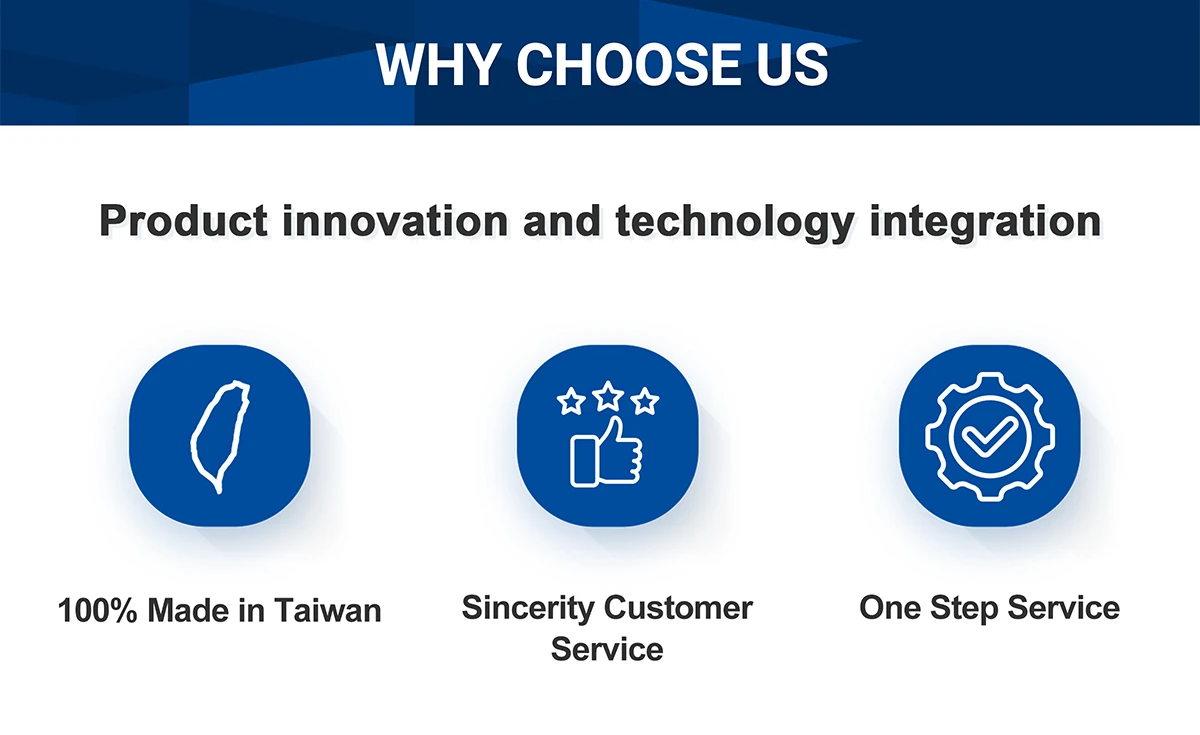 WHY CHOOSE US

Product innovation and technology integration

100% Made in Taiwan

Sincerity Customer Service

One Step Service